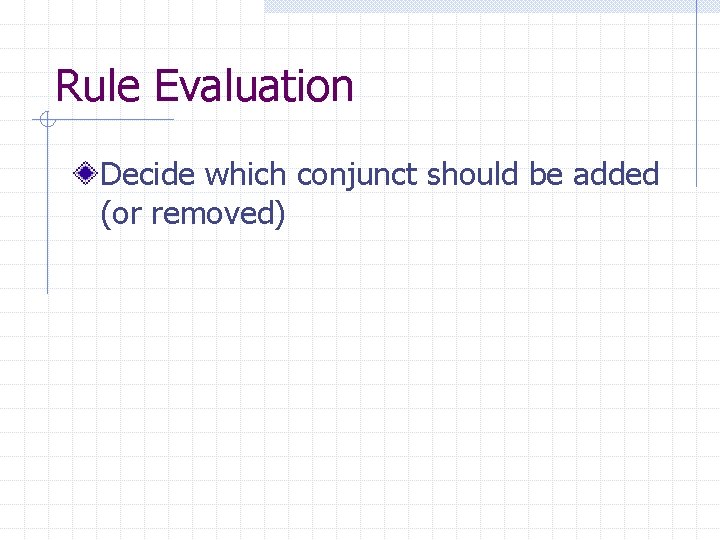 Rule Evaluation

Decide which conjunct should be added (or removed)